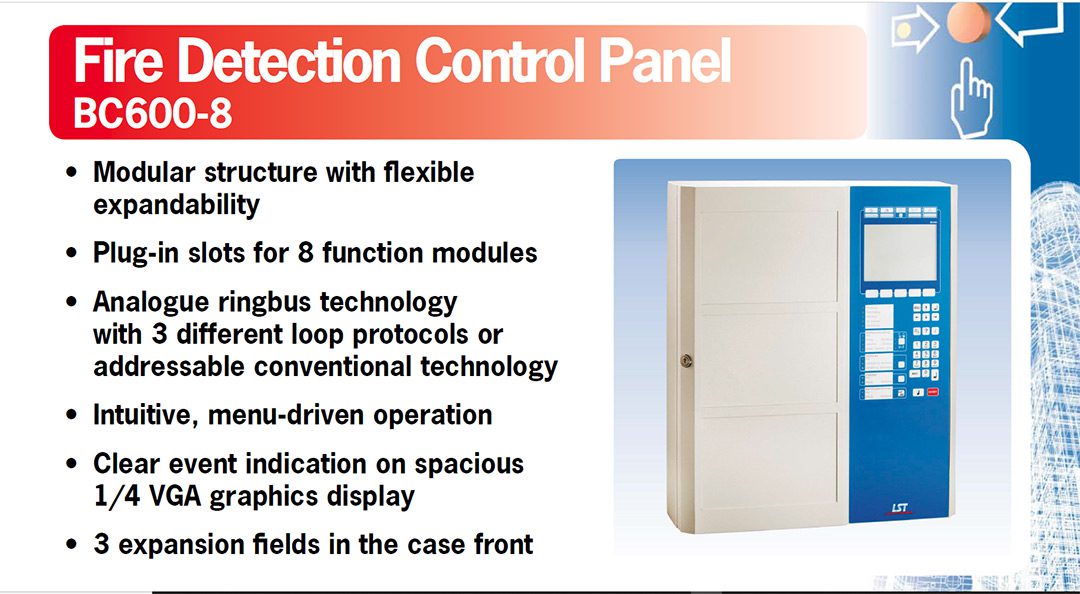 Fire Detection Control Panel
BC600-8

• Modular structure with flexible expandability

• Plug-in slots for 8 function modules

• Analogue ringbus technology with 3 different loop protocols or addressable conventional technology

• Intuitive, menu-driven operation

• Clear event indication on spacious 1/4 VGA graphics display

• 3 expansion fields in the case front

LST